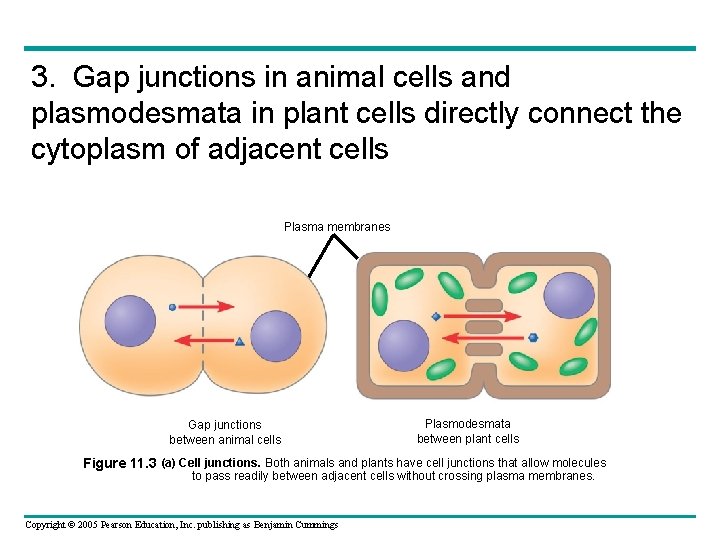 3. Gap junctions in animal cells and plasmodesmata in plant cells directly connect the cytoplasm of adjacent cells

Plasma membranes

Gap junctions between animal cells

Plasmodesmata between plant cells

Figure 11.3 (a) Cell junctions. Both animals and plants have cell junctions that allow molecules to pass readily between adjacent cells without crossing plasma membranes.

Copyright © 2005 Pearson Education, Inc. publishing as Benjamin Cummings